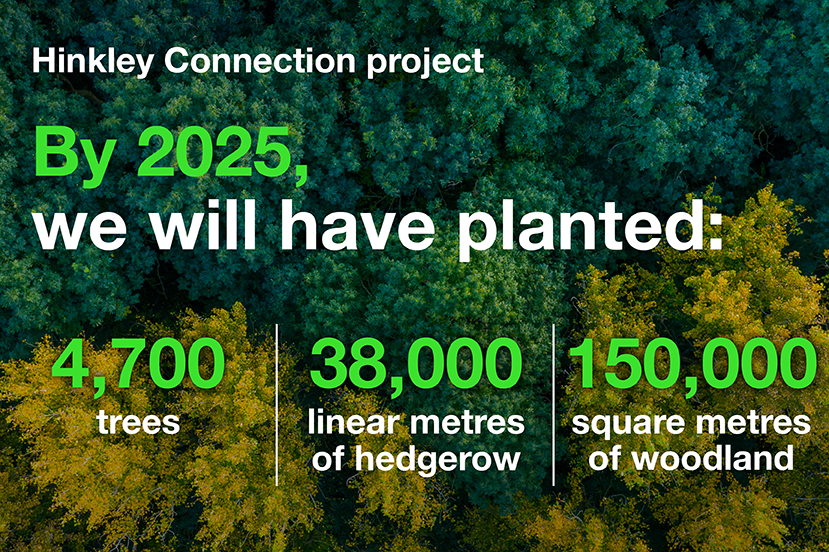 Hinkley Connection project

By 2025, we will have planted:

4,700 trees

38,000 linear metres of hedgerow

150,000 square metres of woodland